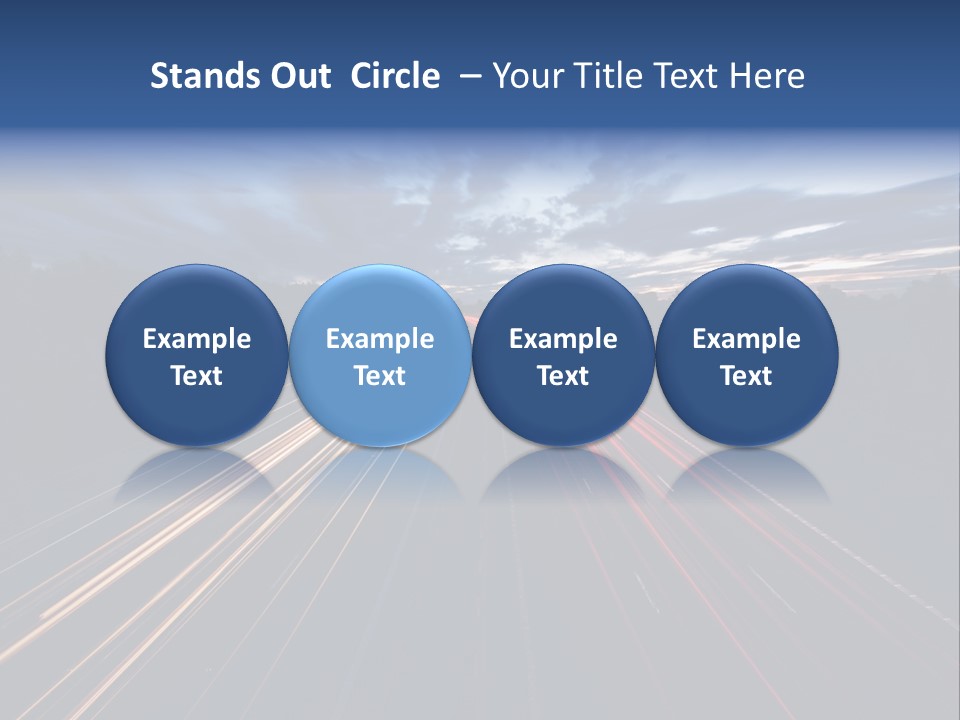 Stands Out Circle – Your Title Text Here

Example Text

Example Text

Example Text

Example Text